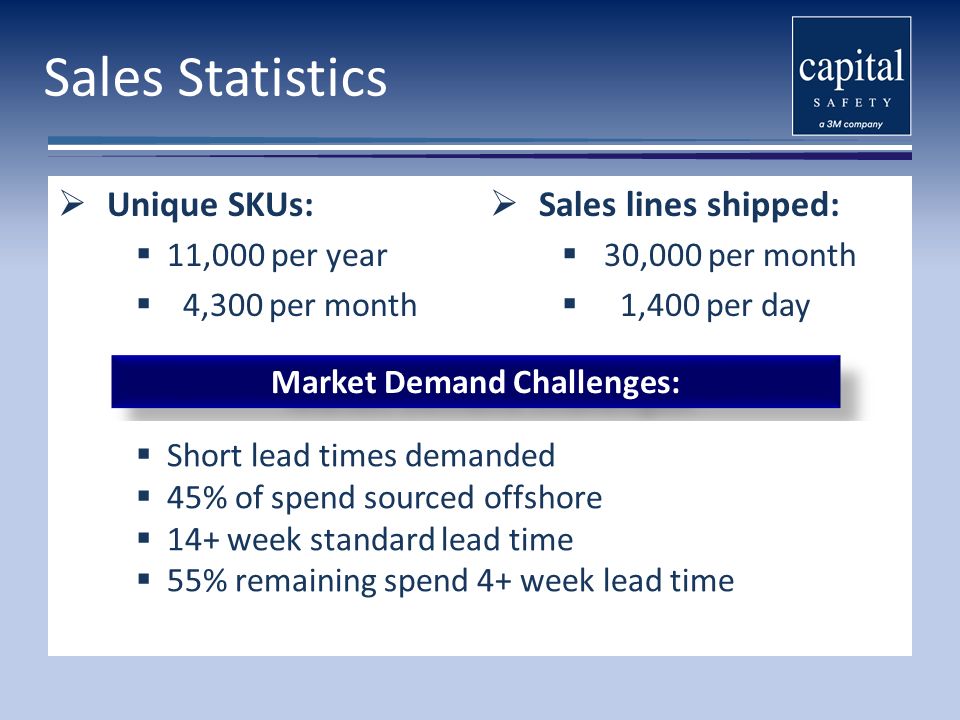 Sales Statistics

capital
SAFETY
a 3M company

➢ Unique SKUs:
▪ 11,000 per year
▪ 4,300 per month

➢ Sales lines shipped:
▪ 30,000 per month
▪ 1,400 per day

Market Demand Challenges:

▪ Short lead times demanded
▪ 45% of spend sourced offshore
▪ 14+ week standard lead time
▪ 55% remaining spend 4+ week lead time